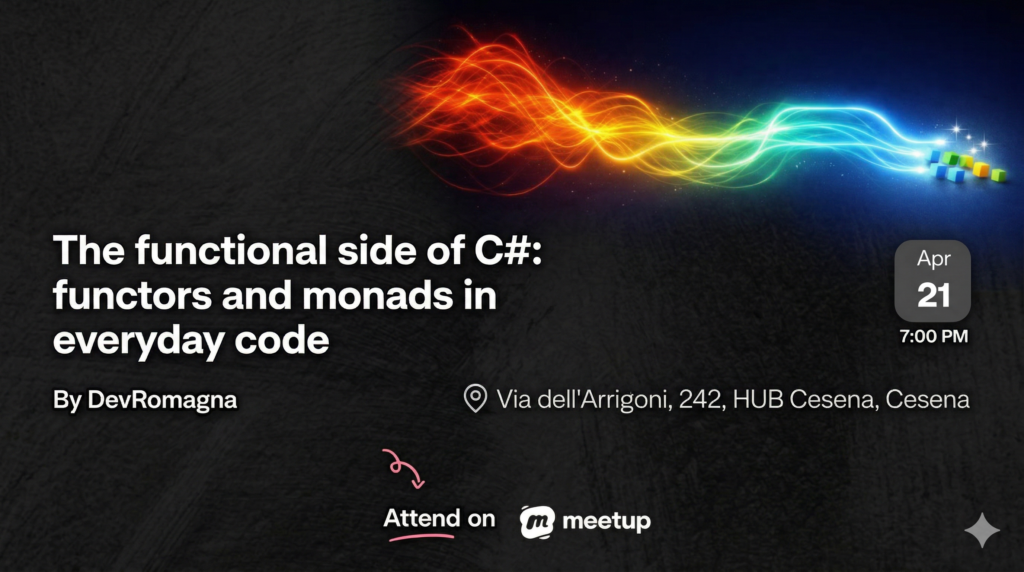 The functional side of C#: functors and monads in everyday code

Apr
21
7:00 PM

By DevRomagna

Via dell'Arrigoni, 242, HUB Cesena, Cesena

Attend on meetup